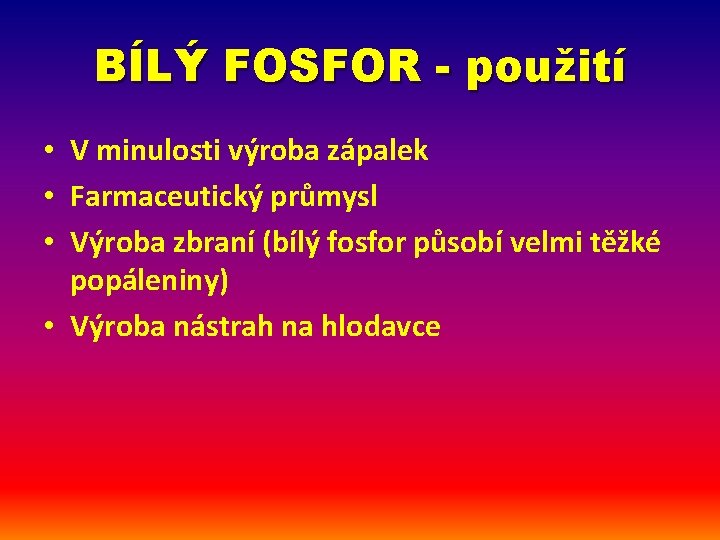 BÍLÝ FOSFOR - použití

• V minulosti výroba zápalek
• Farmaceutický průmysl
• Výroba zbraní (bílý fosfor působí velmi těžké popáleniny)
• Výroba nástrah na hlodavce